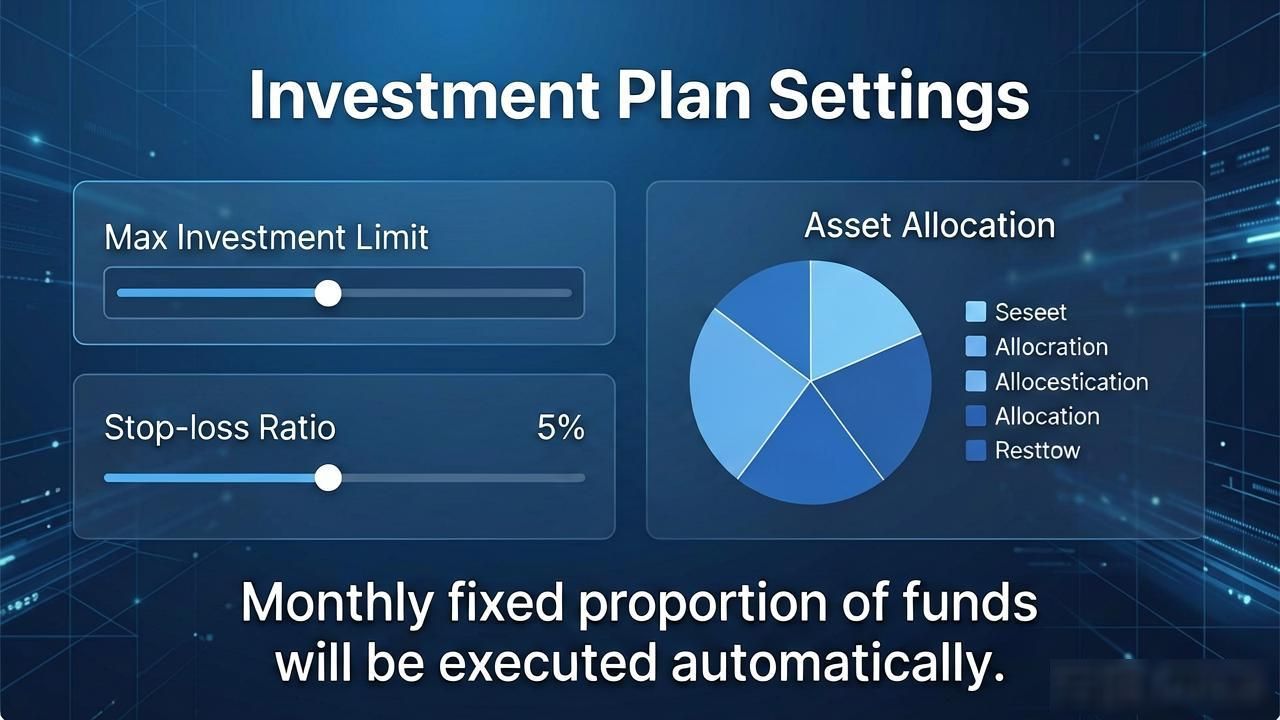 Investment Plan Settings

Max Investment Limit

Stop-loss Ratio 5%

Asset Allocation

Seseet
Allocration
Allocestication
Allocation
Resttow

Monthly fixed proportion of funds will be executed automatically.